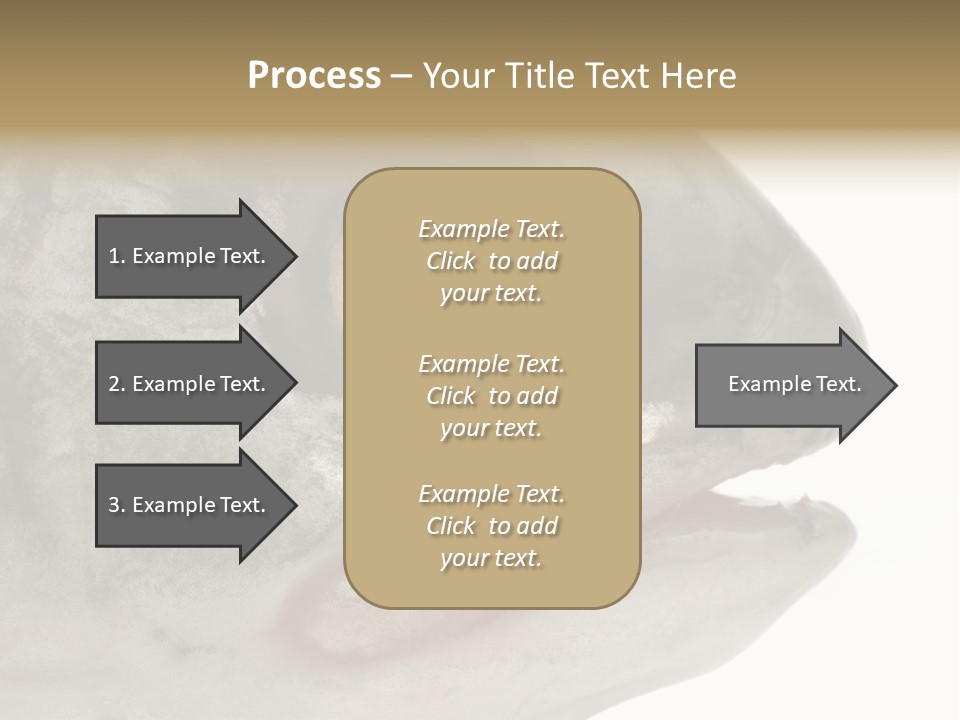 Process – Your Title Text Here

1. Example Text.

2. Example Text.

3. Example Text.

Example Text. Click to add your text.

Example Text. Click to add your text.

Example Text. Click to add your text.

Example Text.